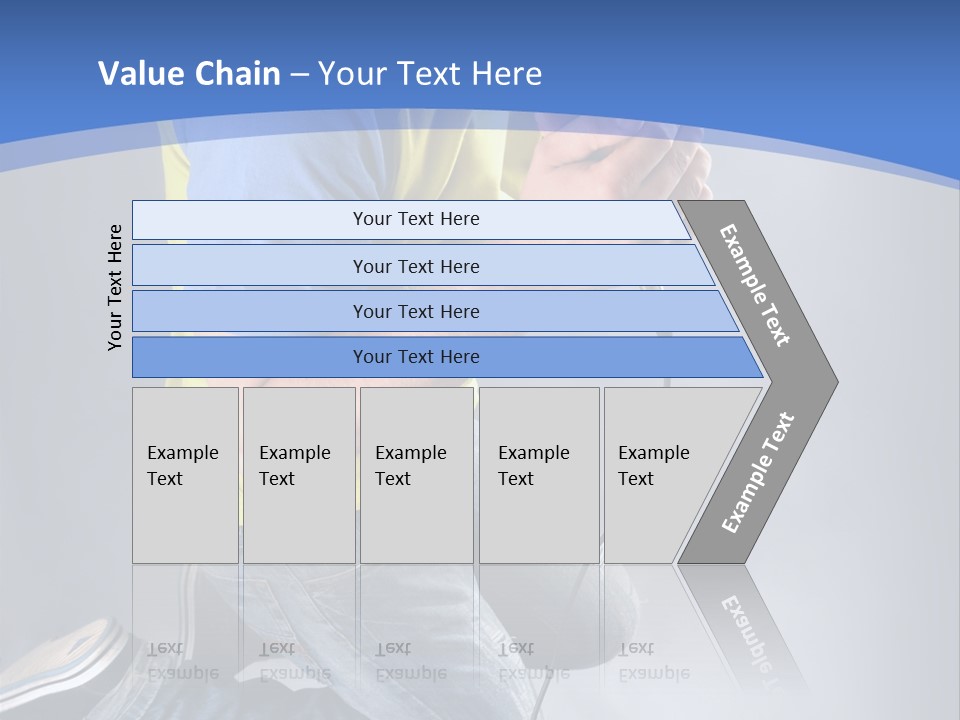 Value Chain – Your Text Here

Your Text Here

Your Text Here

Your Text Here

Your Text Here

Your Text Here

Example Text

Example Text

Example Text

Example Text

Example Text

Example Text

Example Text